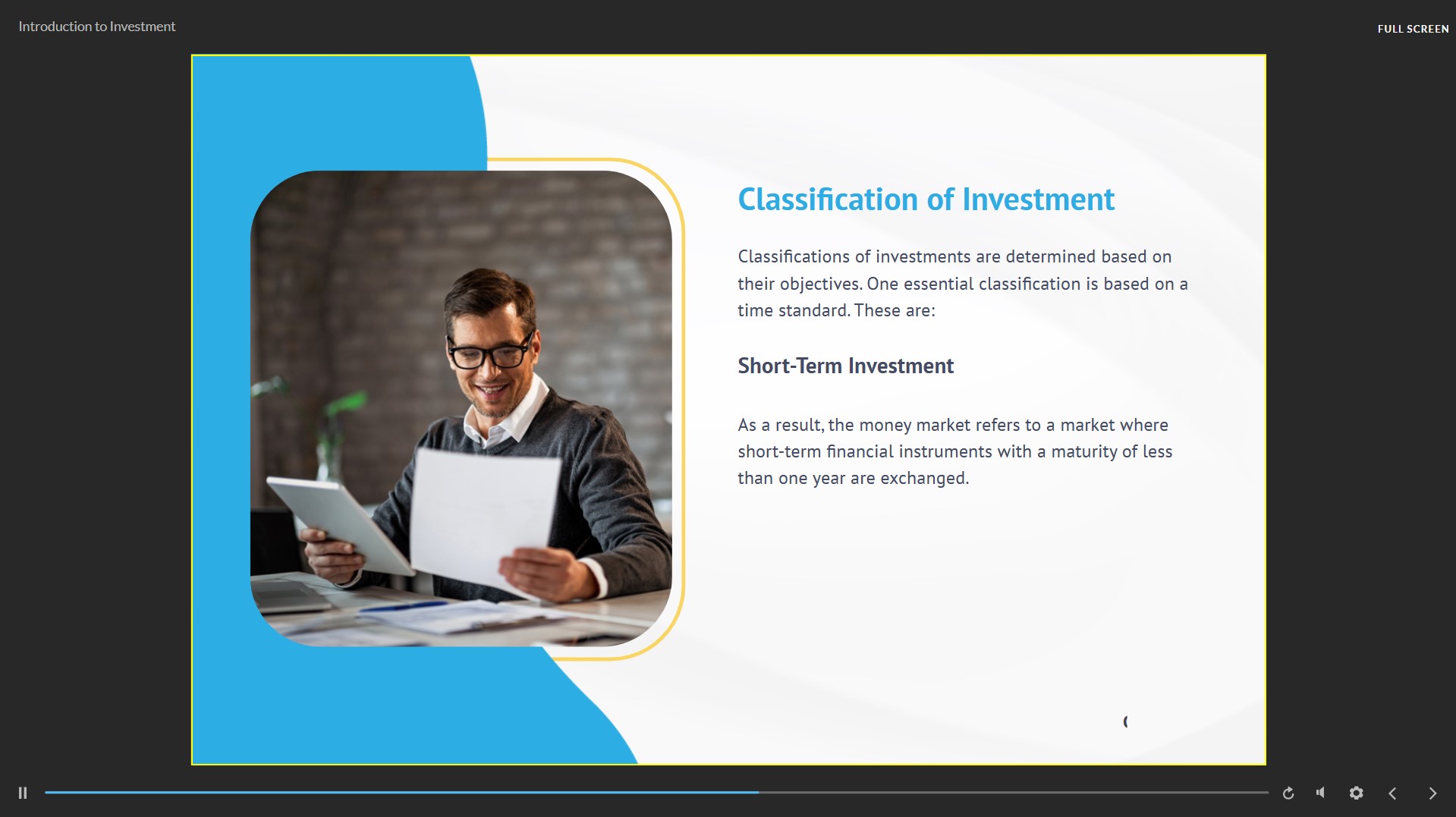 Introduction to Investment

FULL SCREEN

Classification of Investment

Classifications of investments are determined based on their objectives. One essential classification is based on a time standard. These are:

Short-Term Investment

As a result, the money market refers to a market where short-term financial instruments with a maturity of less than one year are exchanged.